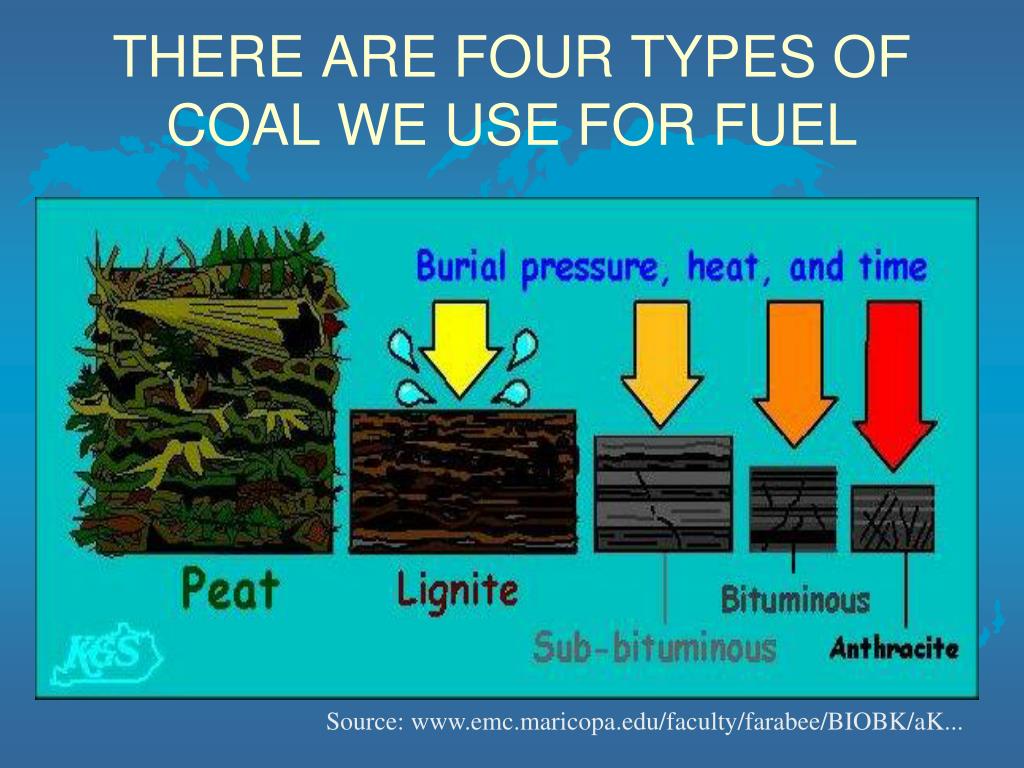 THERE ARE FOUR TYPES OF COAL WE USE FOR FUEL

Burial pressure, heat, and time

Peat

Lignite

Sub-bituminous

Bituminous

Anthracite

KGS

Source: www.emc.maricopa.edu/faculty/farabee/BIOBK/aK...